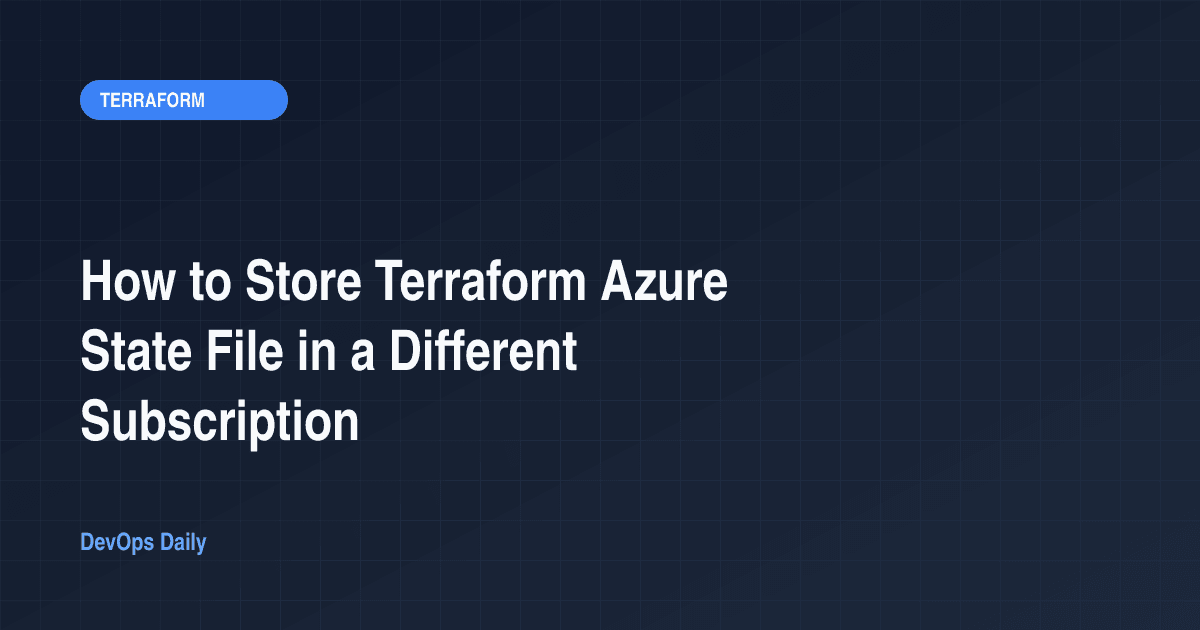 TERRAFORM

How to Store Terraform Azure State File in a Different Subscription

DevOps Daily